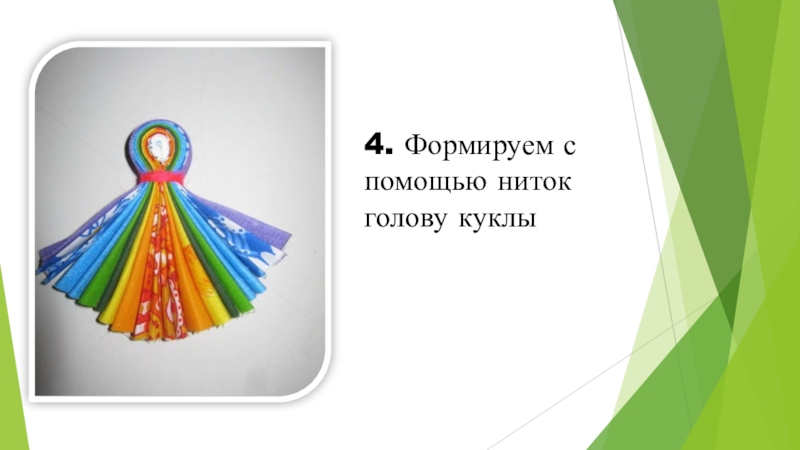 4. Формируем с помощью ниток голову куклы